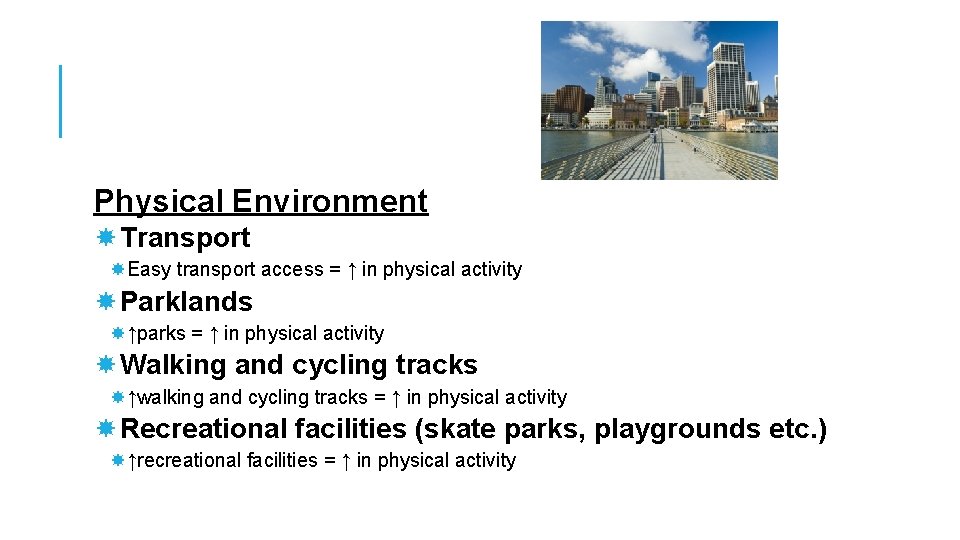 Physical Environment

Transport

Easy transport access = ↑ in physical activity

Parklands

↑parks = ↑ in physical activity

Walking and cycling tracks

↑walking and cycling tracks = ↑ in physical activity

Recreational facilities (skate parks, playgrounds etc.)

↑recreational facilities = ↑ in physical activity